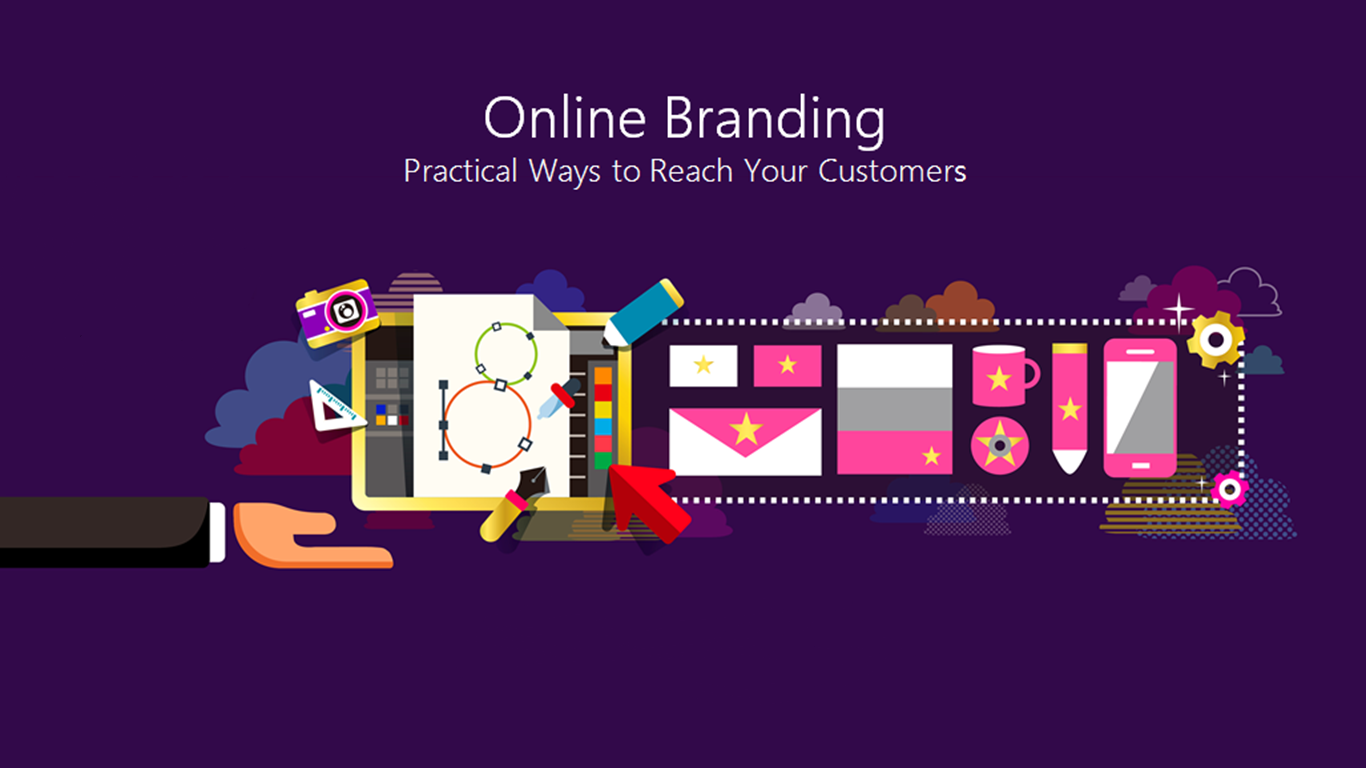 Online Branding
Practical Ways to Reach Your Customers